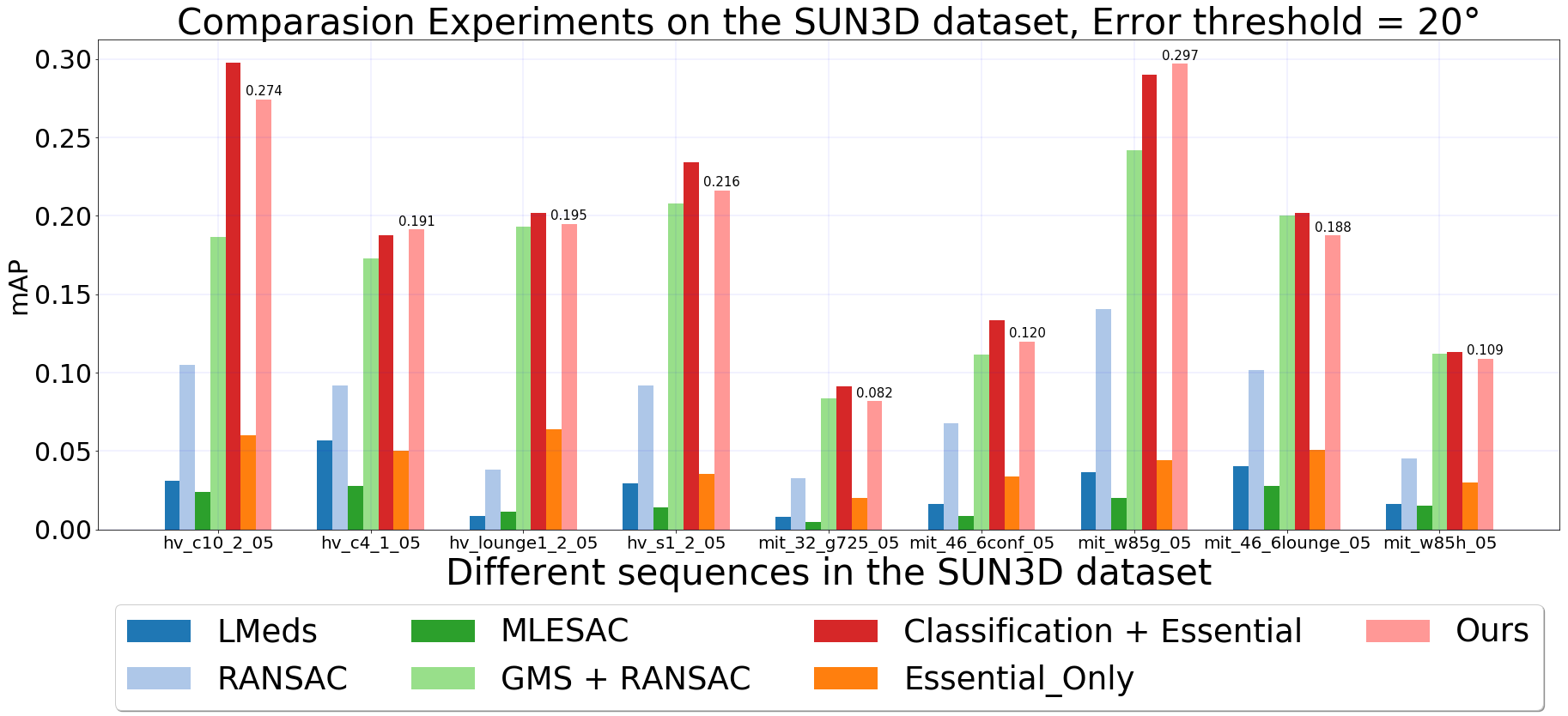 Comparasion Experiments on the SUN3D dataset, Error threshold = 20°

mAP

0.30
0.25
0.20
0.15
0.10
0.05
0.00

0.274
0.191
0.195
0.216
0.082
0.120
0.297
0.188
0.109

hv_c10_2_05
hv_c4_1_05
hv_lounge1_2_05
hv_s1_2_05
mit_32_g725_05
mit_46_6conf_05
mit_w85g_05
mit_46_6lounge_05
mit_w85h_05

Different sequences in the SUN3D dataset

LMeds
RANSAC
MLESAC
GMS + RANSAC
Classification + Essential
Essential_Only
Ours